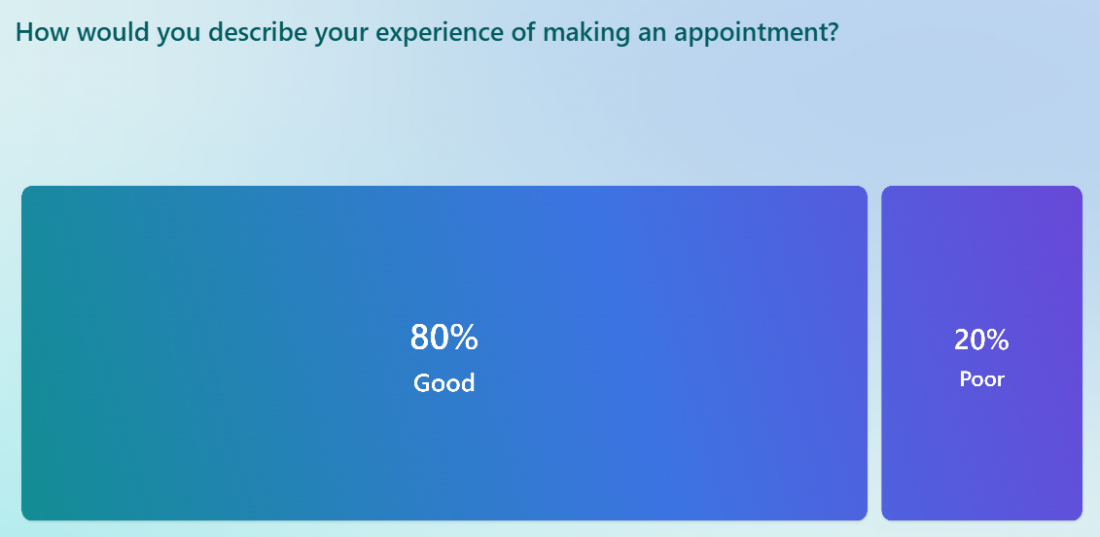 How would you describe your experience of making an appointment?

80%
Good

20%
Poor